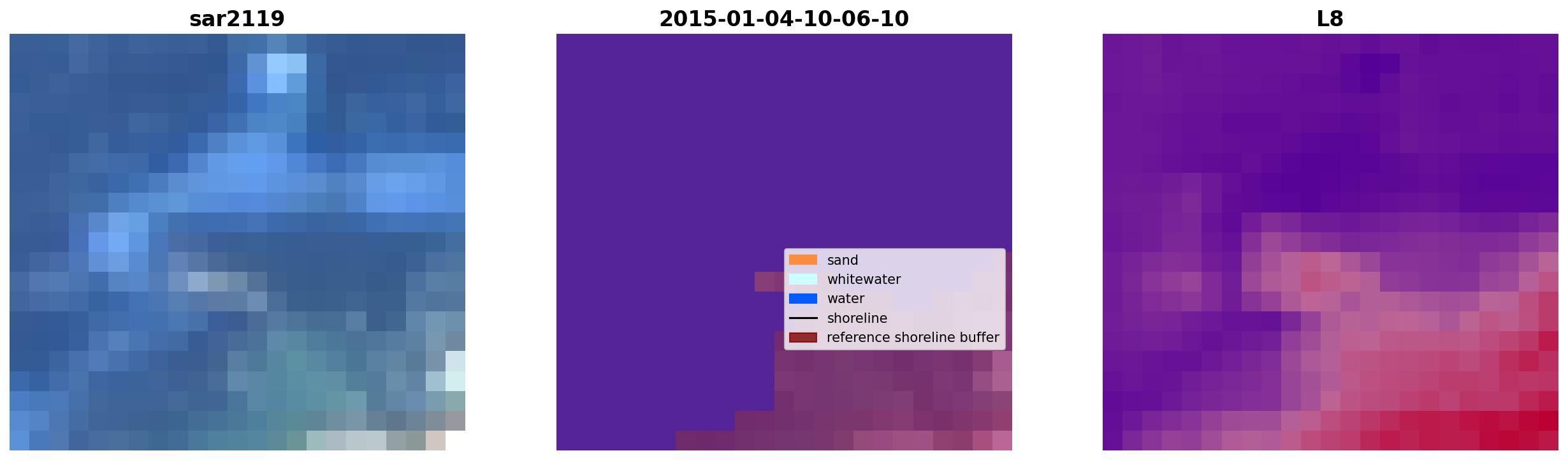 sar2119

2015-01-04-10-06-10

sand
whitewater
water
shoreline
reference shoreline buffer

L8